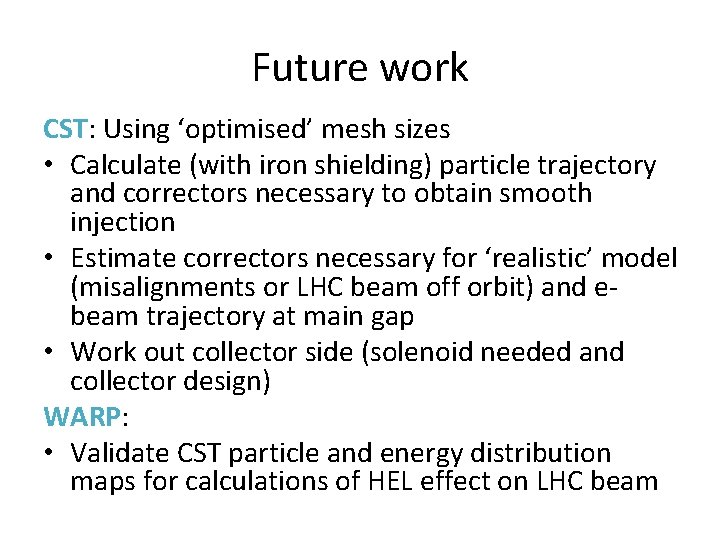 Future work

CST: Using ‘optimised’ mesh sizes

• Calculate (with iron shielding) particle trajectory and correctors necessary to obtain smooth injection
• Estimate correctors necessary for ‘realistic’ model (misalignments or LHC beam off orbit) and e-beam trajectory at main gap
• Work out collector side (solenoid needed and collector design)

WARP:

• Validate CST particle and energy distribution maps for calculations of HEL effect on LHC beam